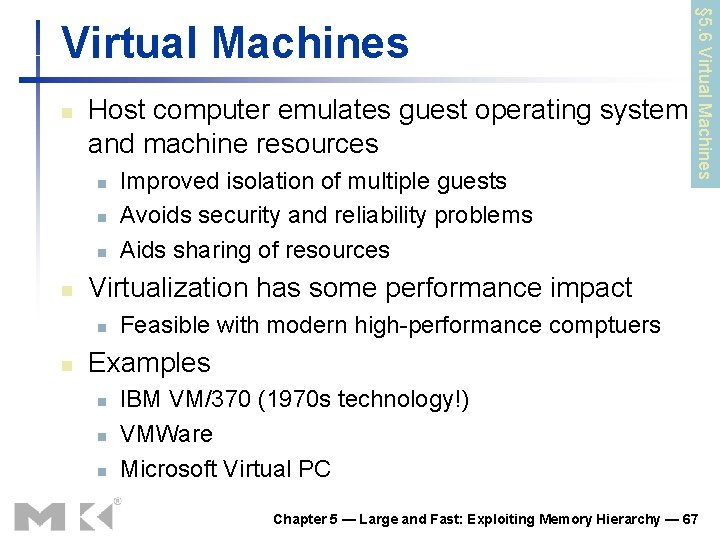 Virtual Machines

§5.6 Virtual Machines

- Host computer emulates guest operating system and machine resources
  - Improved isolation of multiple guests
  - Avoids security and reliability problems
  - Aids sharing of resources
- Virtualization has some performance impact
  - Feasible with modern high-performance comptuers
- Examples
  - IBM VM/370 (1970s technology!)
  - VMWare
  - Microsoft Virtual PC

MK®

Chapter 5 — Large and Fast: Exploiting Memory Hierarchy — 67